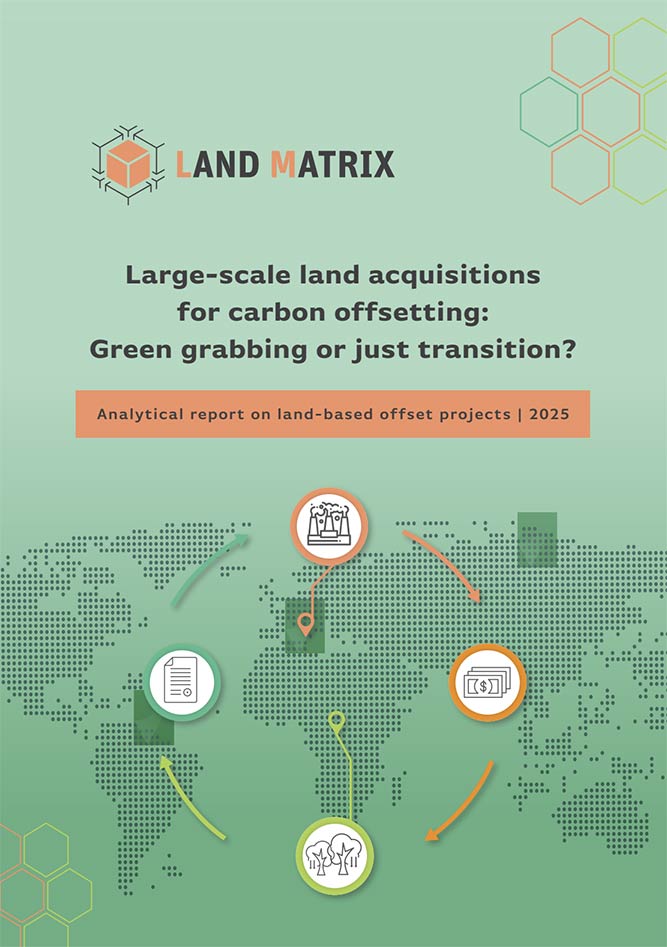 LAND MATRIX

Large-scale land acquisitions for carbon offsetting: Green grabbing or just transition?

Analytical report on land-based offset projects | 2025